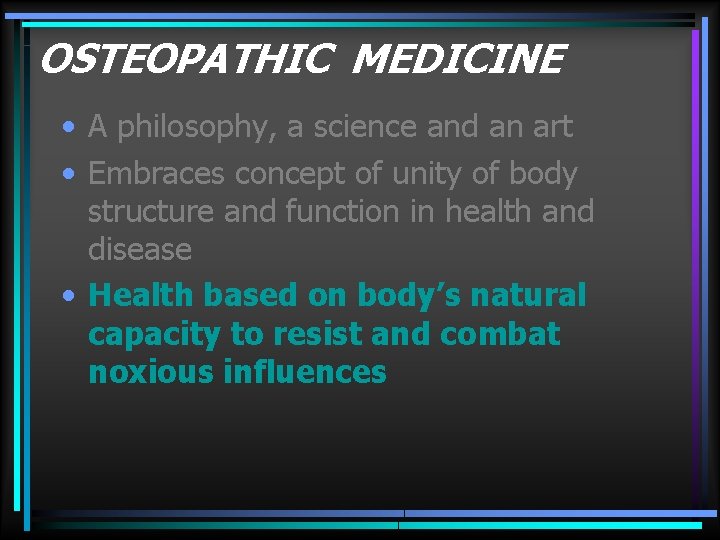 OSTEOPATHIC MEDICINE

• A philosophy, a science and an art
• Embraces concept of unity of body structure and function in health and disease
• Health based on body's natural capacity to resist and combat noxious influences